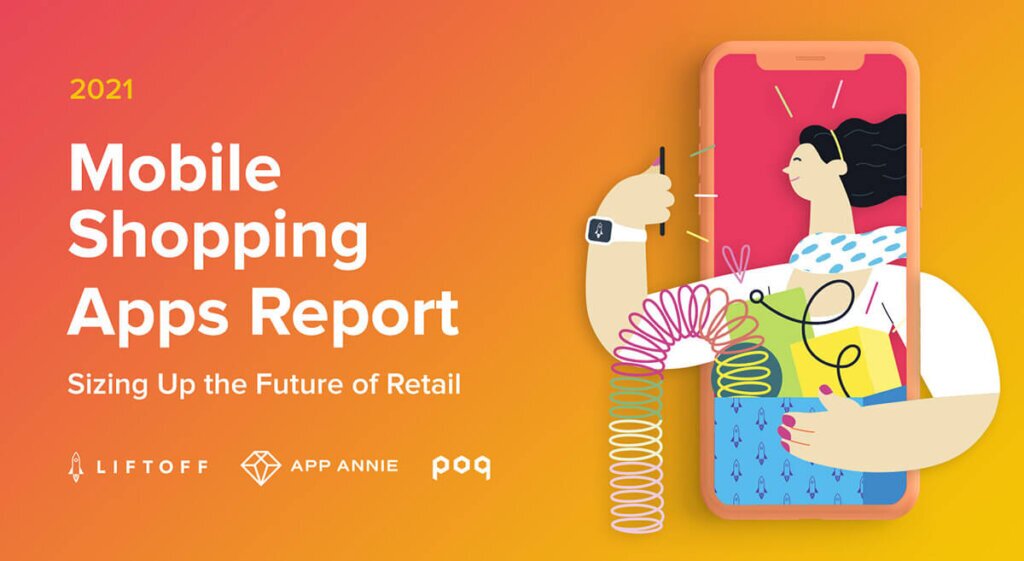 2021

Mobile Shopping Apps Report

Sizing Up the Future of Retail

LIFTOFF APP ANNIE poq